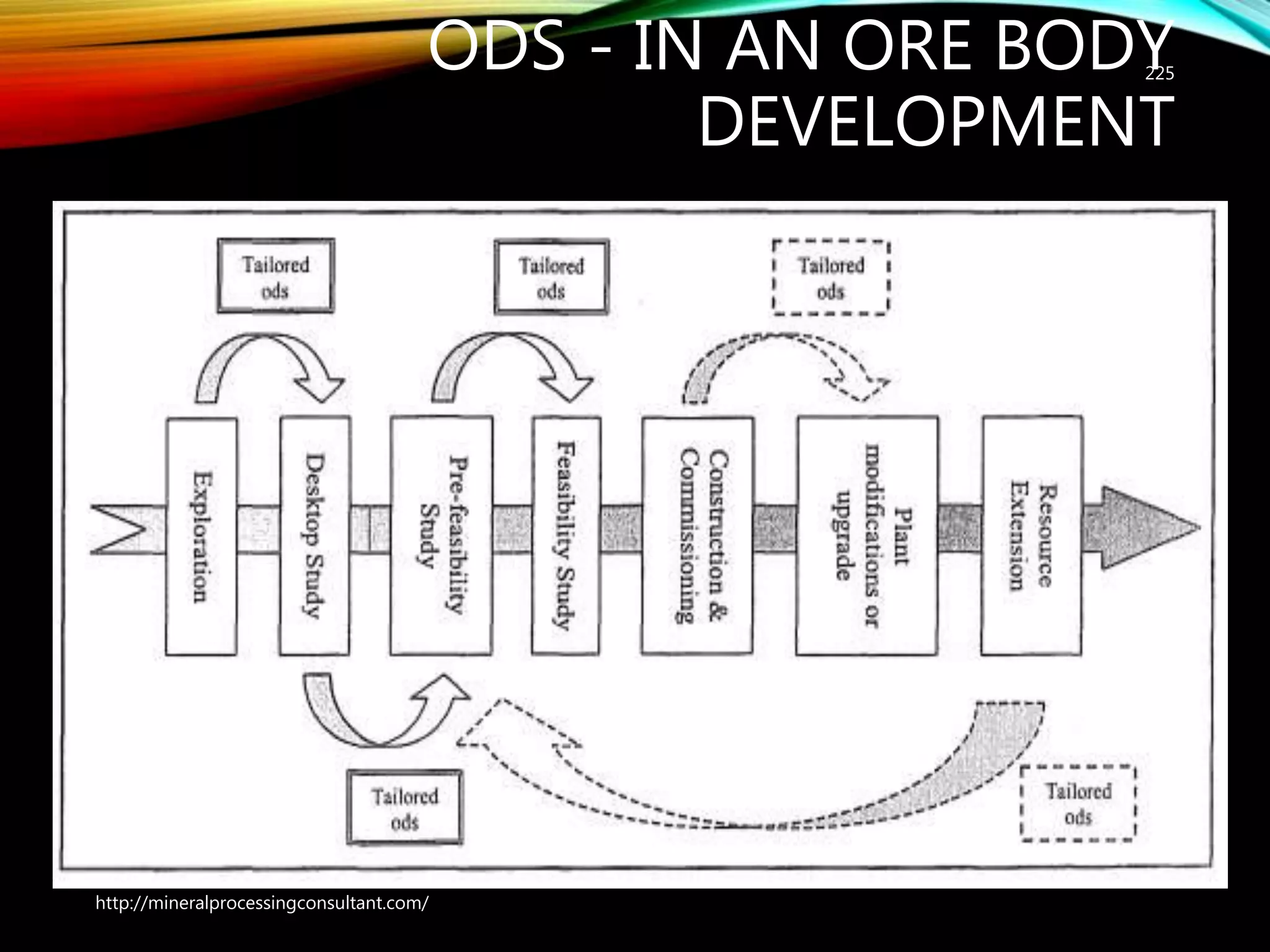 ODS - IN AN ORE BODY DEVELOPMENT

225

Tailored ods

Tailored ods

Tailored ods

Exploration

Desktop Study

Pre-feasibility Study

Feasibility Study

Construction & Commissioning

Plant modifications or upgrade

Resource Extension

Tailored ods

Tailored ods

http://mineralprocessingconsultant.com/